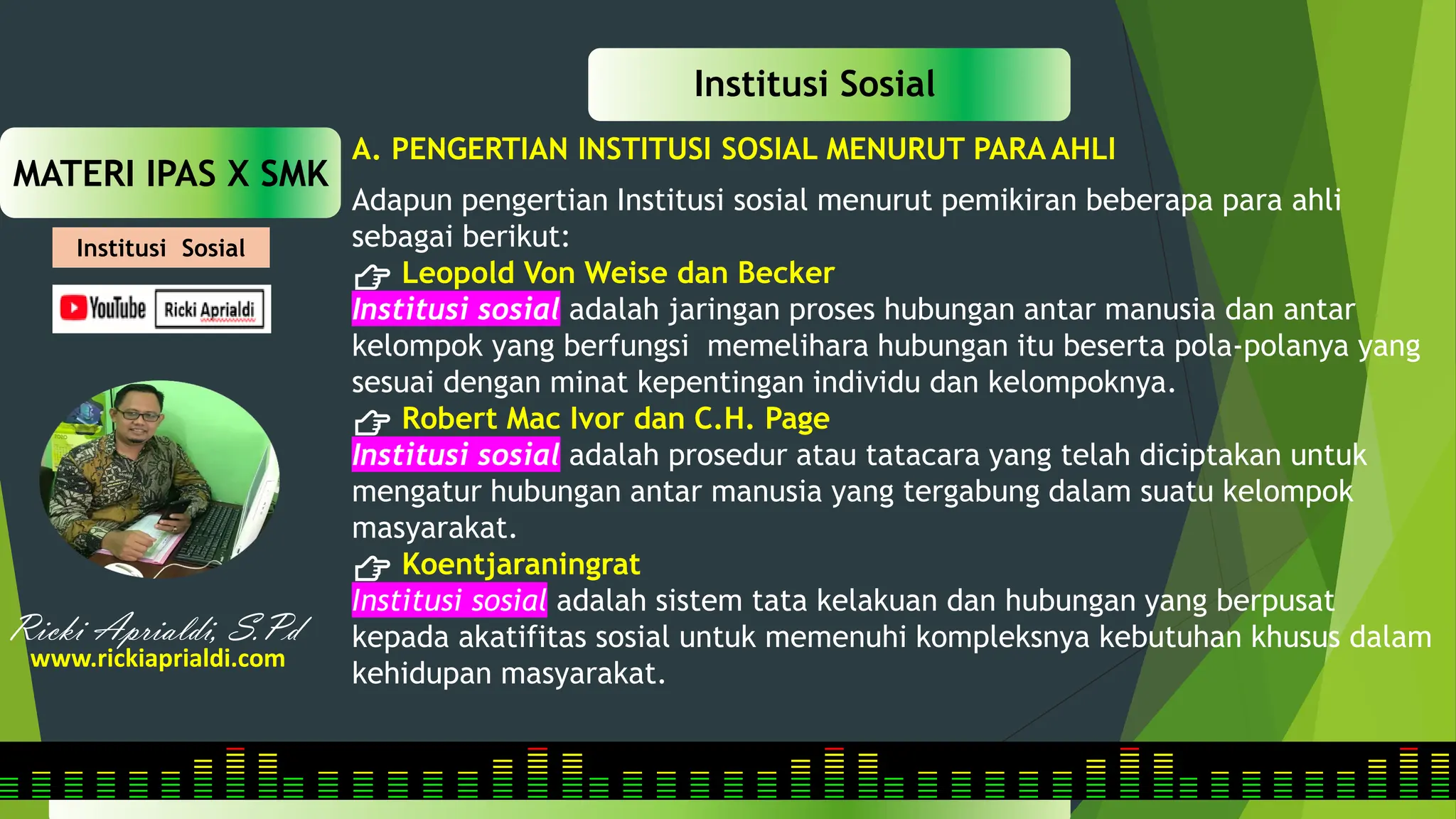 Institusi Sosial

MATERI IPAS X SMK

Institusi Sosial

YouTube Ricki Aprialdi

Ricki Aprialdi, S.Pd
www.rickiaprialdi.com

A. PENGERTIAN INSTITUSI SOSIAL MENURUT PARA AHLI

Adapun pengertian Institusi sosial menurut pemikiran beberapa para ahli sebagai berikut:

Leopold Von Weise dan Becker
Institusi sosial adalah jaringan proses hubungan antar manusia dan antar kelompok yang berfungsi memelihara hubungan itu beserta pola-polanya yang sesuai dengan minat kepentingan individu dan kelompoknya.

Robert Mac Ivor dan C.H. Page
Institusi sosial adalah prosedur atau tatacara yang telah diciptakan untuk mengatur hubungan antar manusia yang tergabung dalam suatu kelompok masyarakat.

Koentjaraningrat
Institusi sosial adalah sistem tata kelakuan dan hubungan yang berpusat kepada akatifitas sosial untuk memenuhi kompleksnya kebutuhan khusus dalam kehidupan masyarakat.